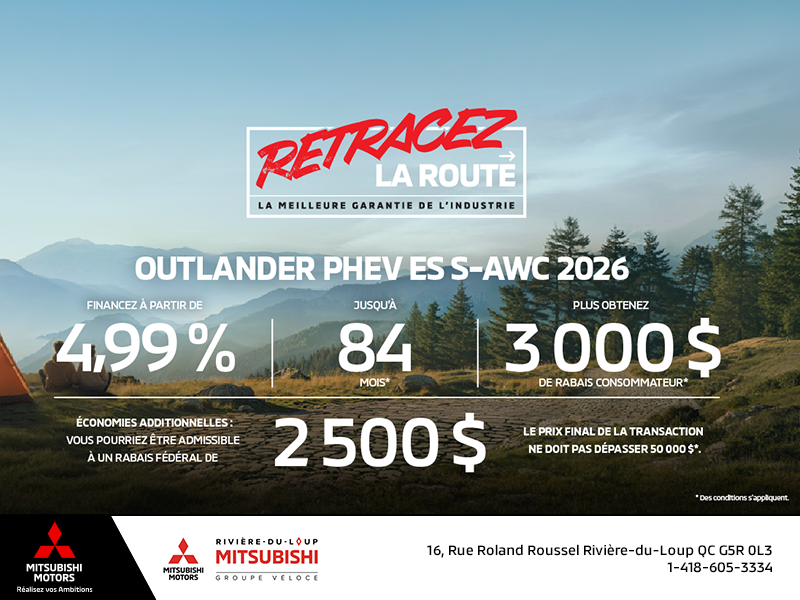 RETRACEZ
LA ROUTE
LA MEILLEURE GARANTIE DE L'INDUSTRIE

OUTLANDER PHEV ES S-AWC 2026

FINANCEZ À PARTIR DE
4,99 %

JUSQU'À
84
MOIS*

PLUS OBTENEZ
3 000 $
DE RABAIS CONSOMMATEUR*

ÉCONOMIES ADDITIONNELLES : VOUS POURRIEZ ÊTRE ADMISSIBLE À UN RABAIS FÉDÉRAL DE
2 500 $
LE PRIX FINAL DE LA TRANSACTION NE DOIT PAS DÉPASSER 50 000 $*.

* Des conditions s'appliquent.

MITSUBISHI MOTORS
Réalisez vos Ambitions

MITSUBISHI MOTORS

RIVIÈRE-DU-LOUP
MITSUBISHI
GROUPE VÉLOCE

16, Rue Roland Roussel Rivière-du-Loup QC G5R 0L3
1-418-605-3334